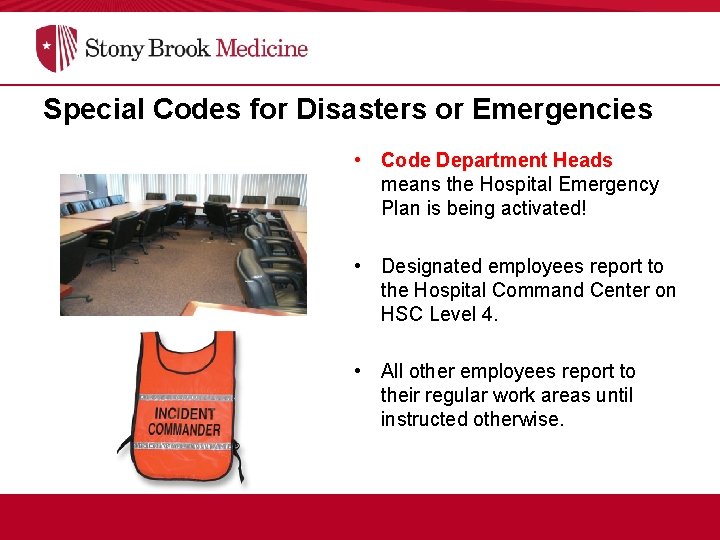 Stony Brook Medicine

Special Codes for Disasters or Emergencies

• Code Department Heads means the Hospital Emergency Plan is being activated!

• Designated employees report to the Hospital Command Center on HSC Level 4.

• All other employees report to their regular work areas until instructed otherwise.

INCIDENT COMMANDER